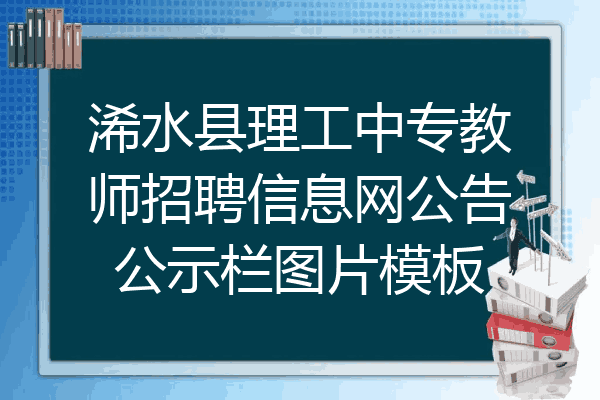 浠水县理工中专教师招聘信息网公告公示栏图片模板